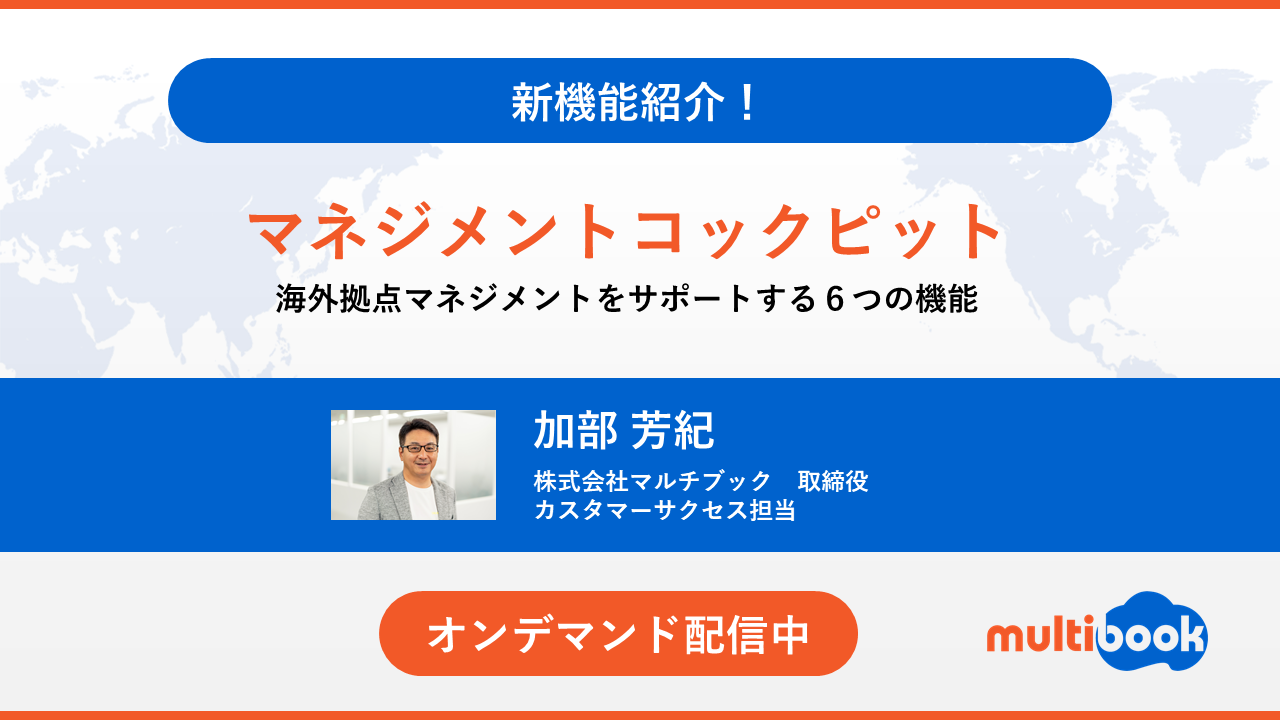 新機能紹介！

マネジメントコックピット

海外拠点マネジメントをサポートする６つの機能

加部 芳紀

株式会社マルチブック　取締役
カスタマーサクセス担当

オンデマンド配信中

multibook